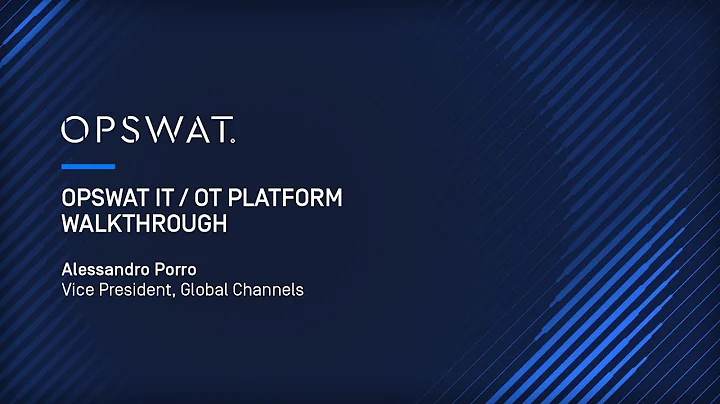 OPSWAT.

OPSWAT IT / OT PLATFORM WALKTHROUGH

Alessandro Porro
Vice President, Global Channels